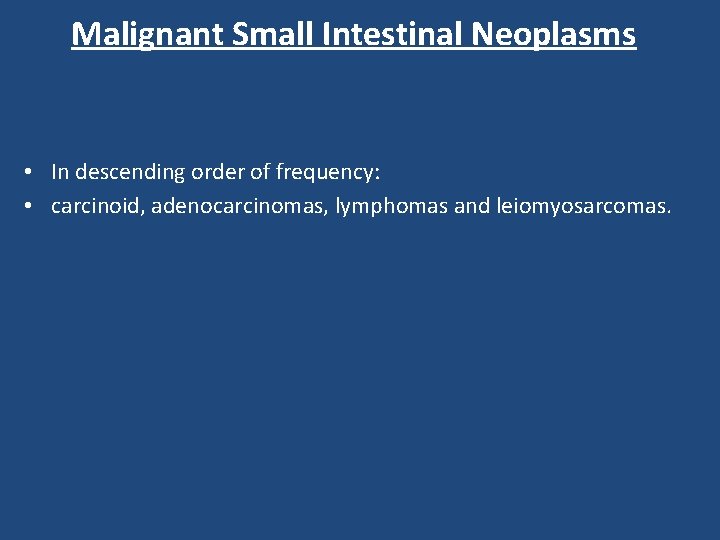 Malignant Small Intestinal Neoplasms

• In descending order of frequency:
• carcinoid, adenocarcinomas, lymphomas and leiomyosarcomas.